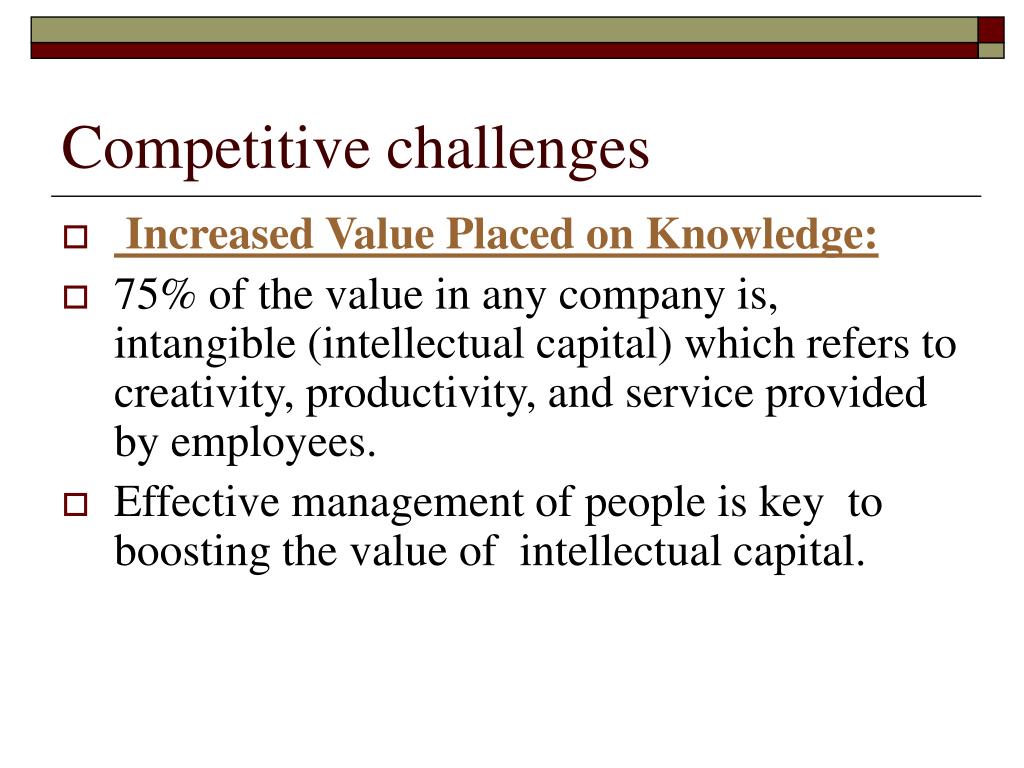 Competitive challenges

Increased Value Placed on Knowledge:

75% of the value in any company is, intangible (intellectual capital) which refers to creativity, productivity, and service provided by employees.

Effective management of people is key to boosting the value of intellectual capital.